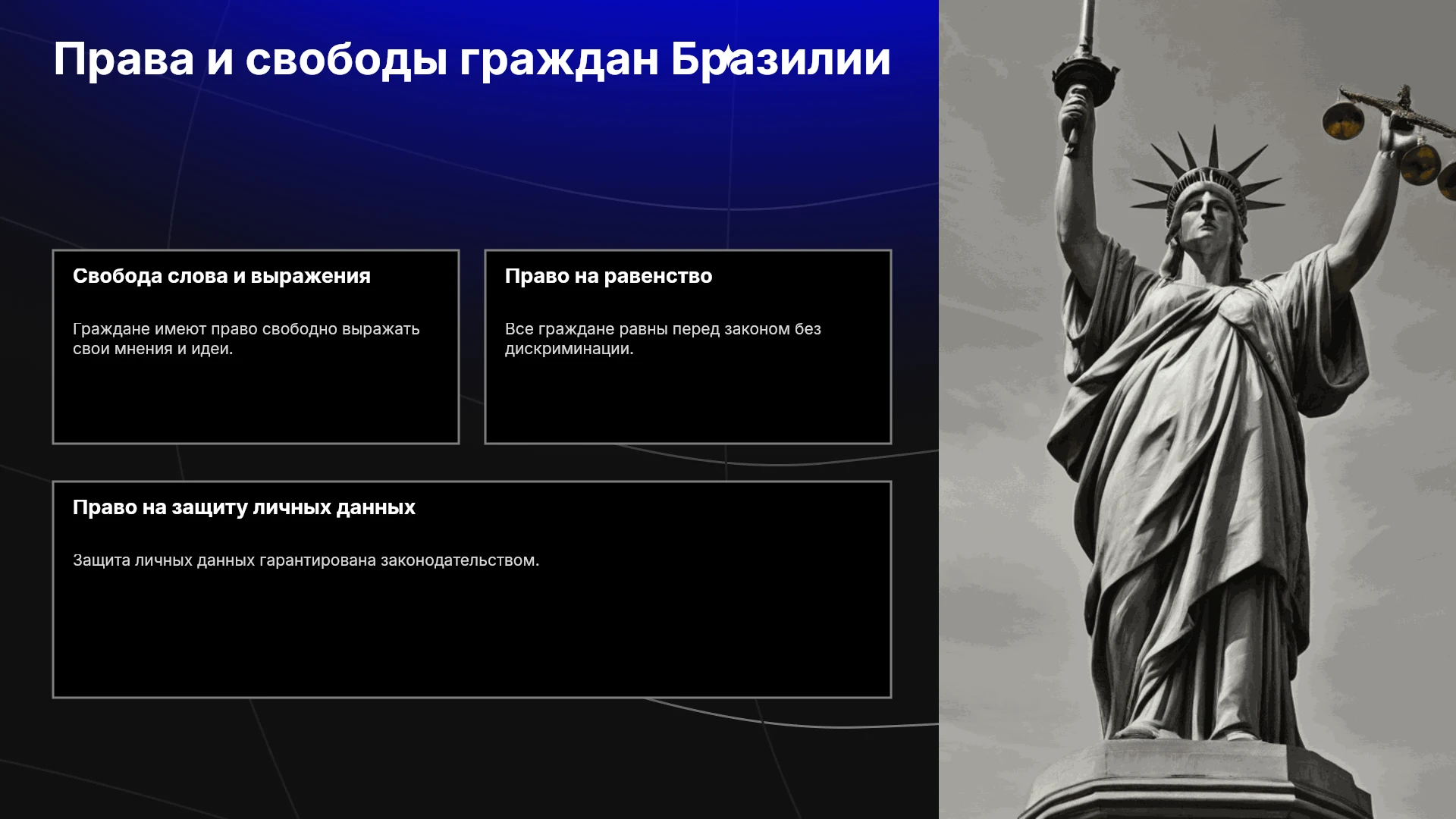 Права и свободы граждан Бразилии

Свобода слова и выражения

Граждане имеют право свободно выражать свои мнения и идеи.

Право на равенство

Все граждане равны перед законом без дискриминации.

Право на защиту личных данных

Защита личных данных гарантирована законодательством.